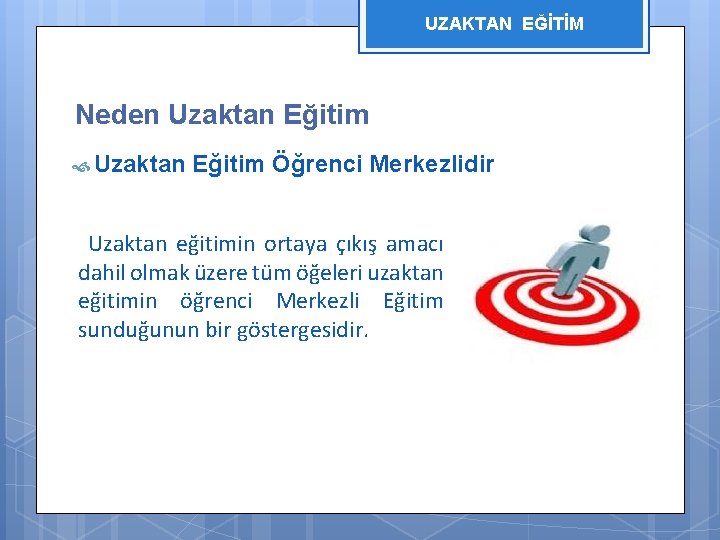 UZAKTAN EĞİTİM

Neden Uzaktan Eğitim

Uzaktan Eğitim Öğrenci Merkezlidir

Uzaktan eğitimin ortaya çıkış amacı dahil olmak üzere tüm öğeleri uzaktan eğitimin öğrenci Merkezli Eğitim sunduğunun bir göstergesidir.